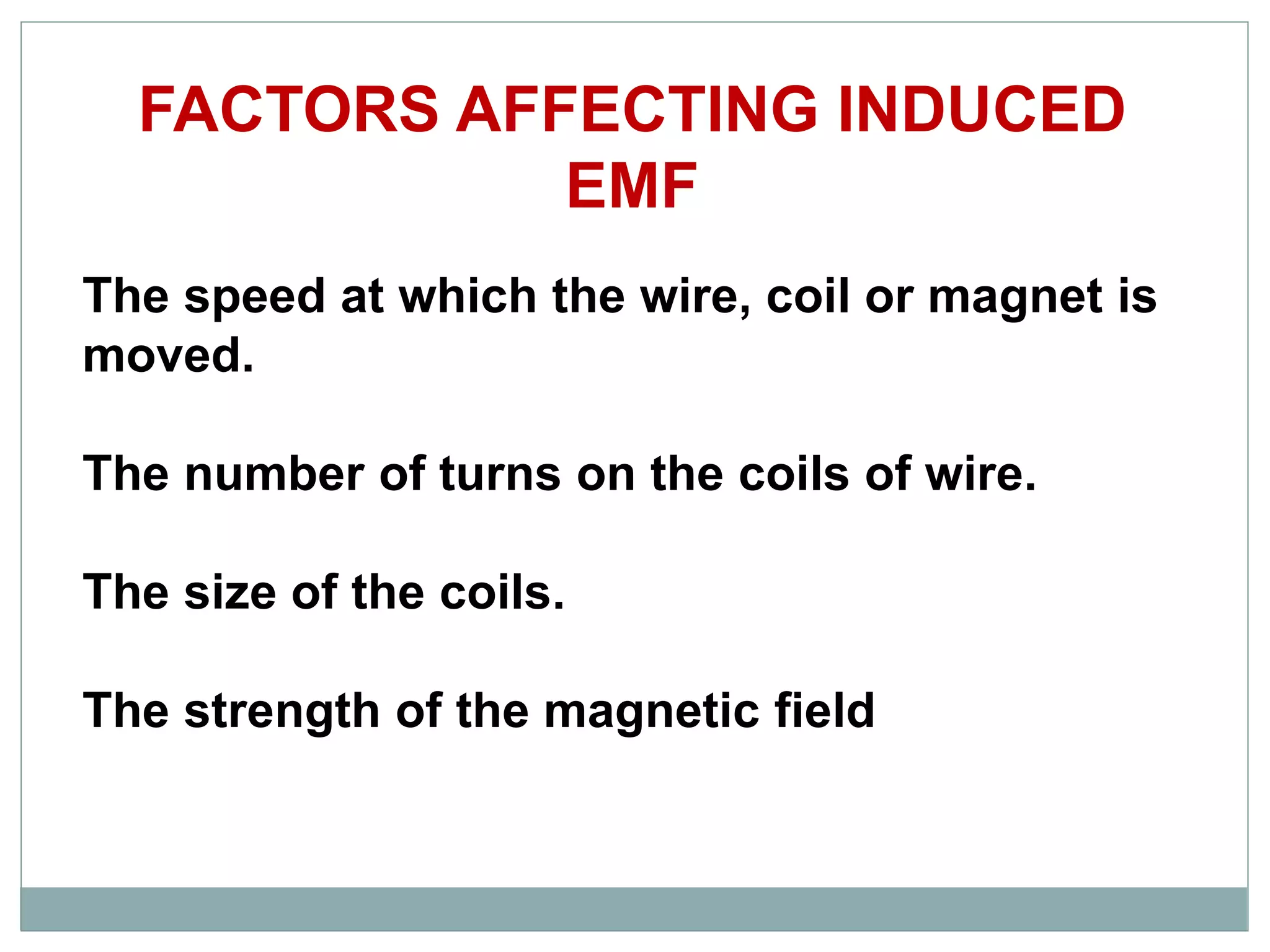 FACTORS AFFECTING INDUCED EMF

The speed at which the wire, coil or magnet is moved.

The number of turns on the coils of wire.

The size of the coils.

The strength of the magnetic field